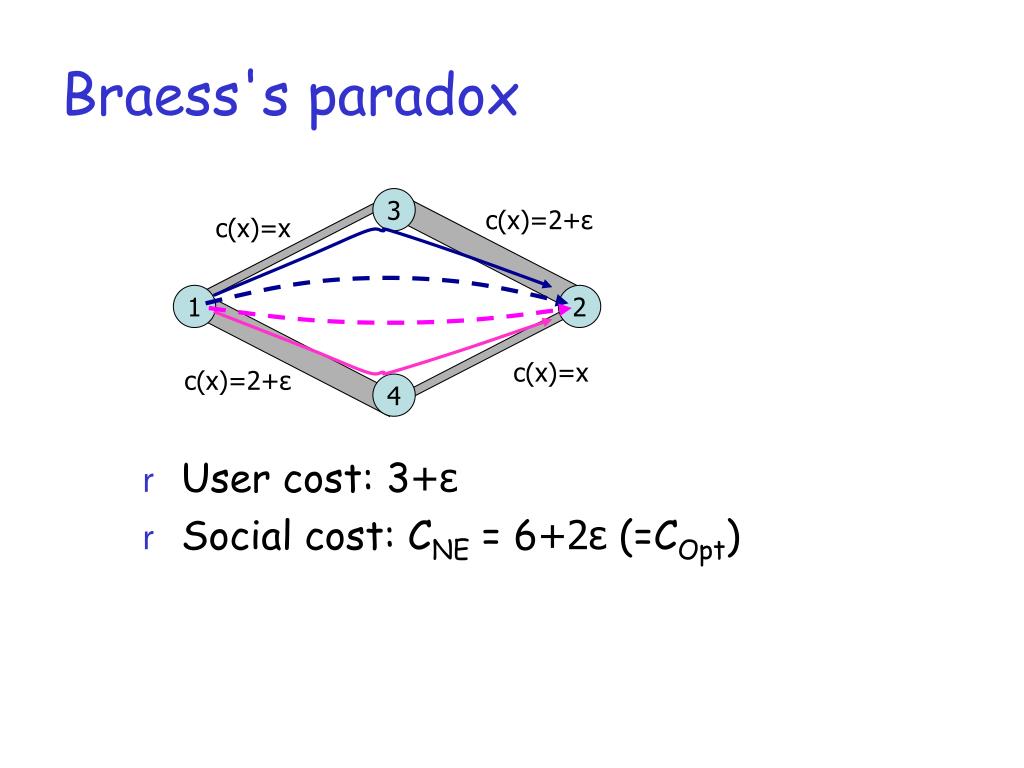 Braess's paradox

c(x)=x

3

c(x)=2+ε

1

2

c(x)=2+ε

4

c(x)=x

r User cost: 3+ε

r Social cost: $C_{NE}$ = 6+2ε (=$C_{Opt}$)